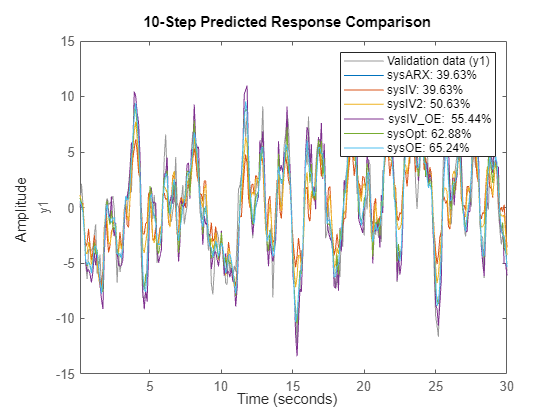 10-Step Predicted Response Comparison

Validation data (y1)
sysARX: 39.63%
sysIV: 39.63%
sysIV2: 50.63%
sysIV_OE: 55.44%
sysOpt: 62.88%
sysOE: 65.24%

Amplitude
y1

15
10
5
0
-5
-10
-15

5
10
15
20
25
30

Time (seconds)